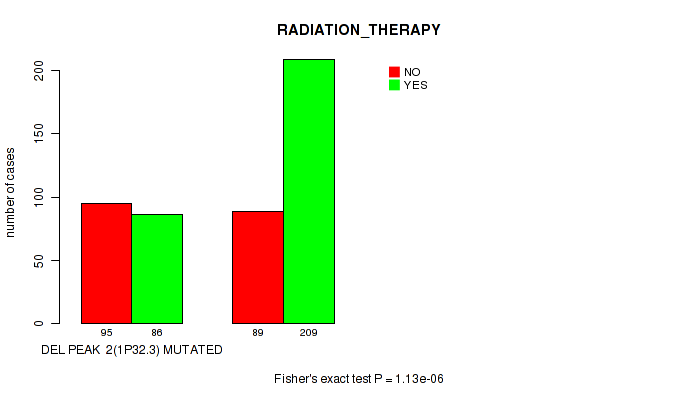 RADIATION_THERAPY

NO
YES

number of cases

0
50
100
150
200

95 86 89 209

DEL PEAK 2(1P32.3) MUTATED

Fisher's exact test P = 1.13e-06